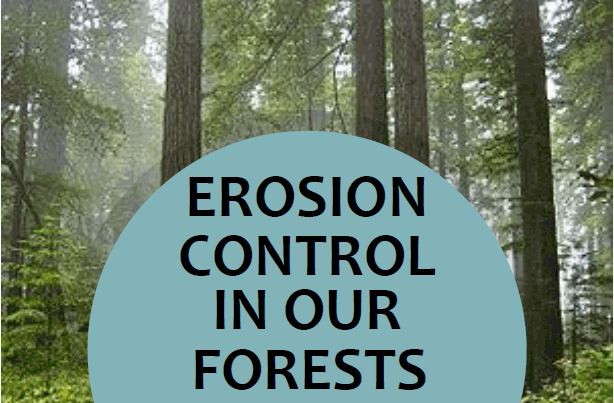 EROSION CONTROL IN OUR FORESTS